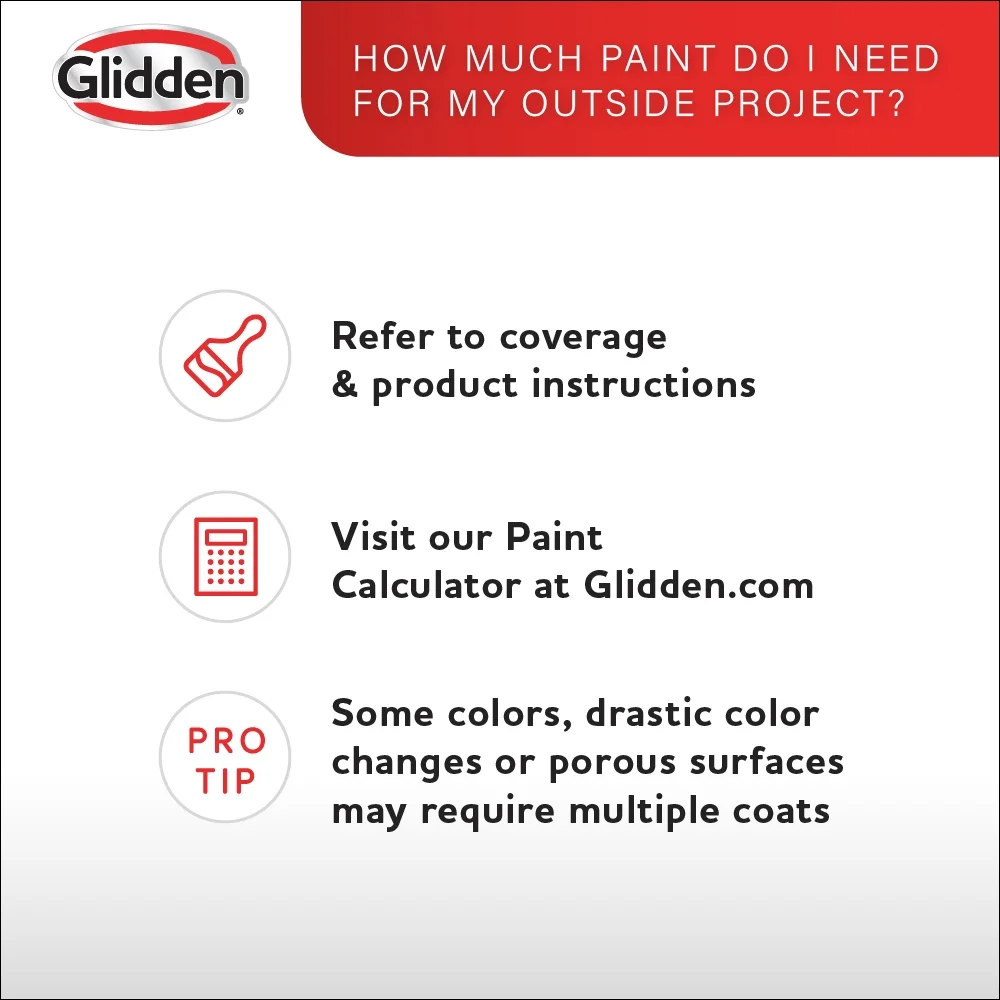 Glidden®

HOW MUCH PAINT DO I NEED FOR MY OUTSIDE PROJECT?

Refer to coverage & product instructions

Visit our Paint Calculator at Glidden.com

PRO TIP

Some colors, drastic color changes or porous surfaces may require multiple coats